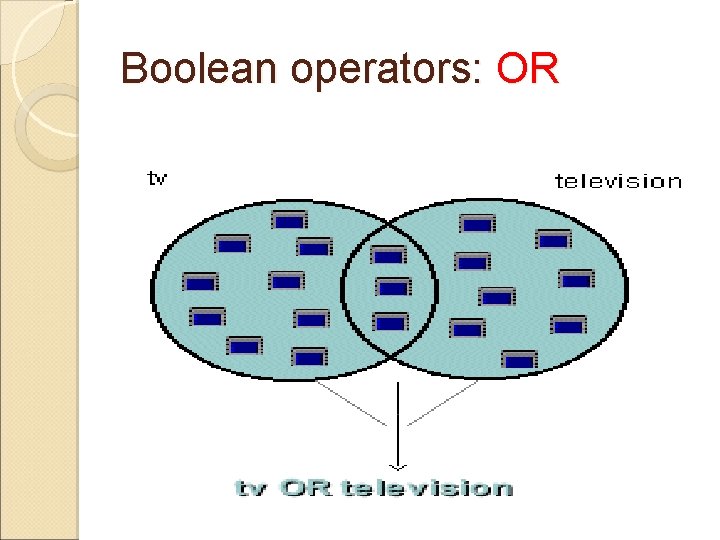 Boolean operators: OR

tv

television

tv OR television